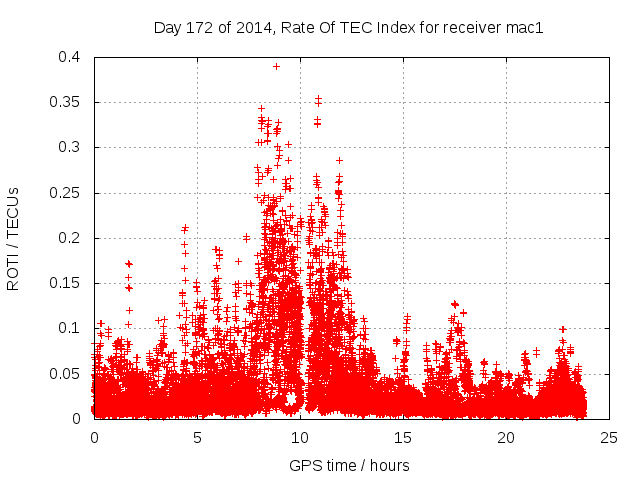 Day 172 of 2014, Rate Of TEC Index for receiver mac1

ROTI / TECUs

0.4
0.35
0.3
0.25
0.2
0.15
0.1
0.05
0

0
5
10
15
20
25

GPS time / hours